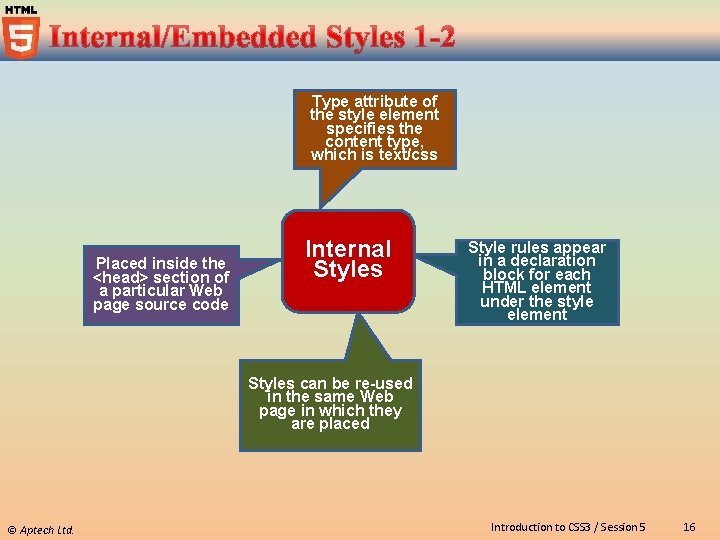 HTML
5
Internal/Embedded Styles 1-2

Type attribute of the style element specifies the content type, which is text/css

Placed inside the <head> section of a particular Web page source code

Internal Styles

Style rules appear in a declaration block for each HTML element under the style element

Styles can be re-used in the same Web page in which they are placed

© Aptech Ltd.
Introduction to CSS3 / Session 5
16